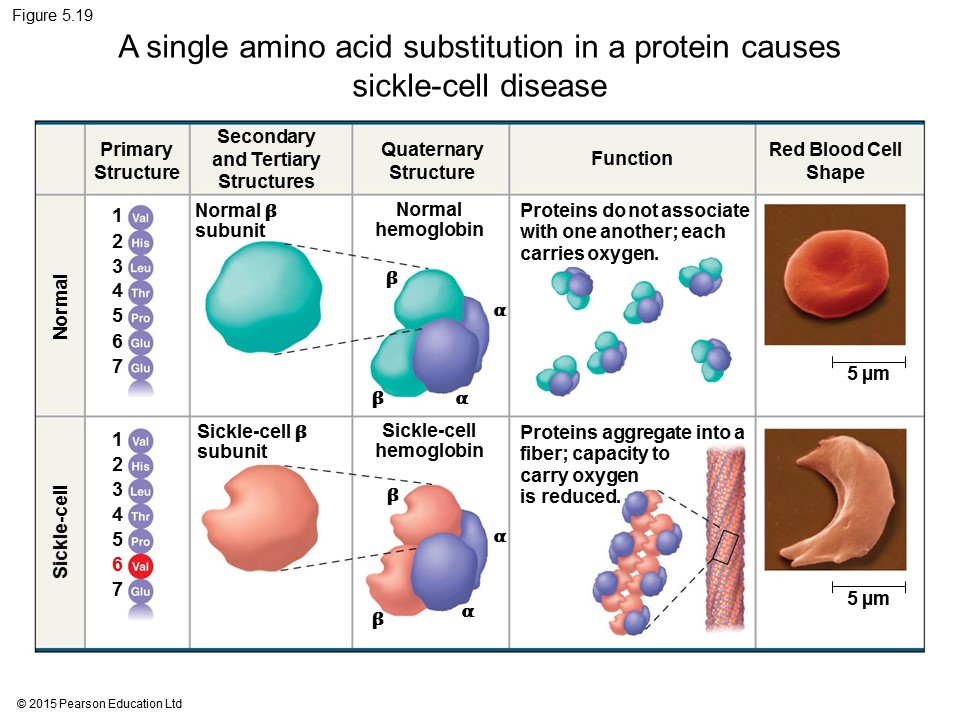 Figure 5.19

A single amino acid substitution in a protein causes sickle-cell disease

| | Primary Structure | Secondary and Tertiary Structures | Quaternary Structure | Function | Red Blood Cell Shape |
|---|---|---|---|---|---|
| Normal | 1 Val 2 His 3 Leu 4 Thr 5 Pro 6 Glu 7 Glu | Normal $\beta$ subunit | Normal hemoglobin $\beta$ $\alpha$ $\beta$ $\alpha$ | Proteins do not associate with one another; each carries oxygen. | 5 µm |
| Sickle-cell | 1 Val 2 His 3 Leu 4 Thr 5 Pro 6 Val 7 Glu | Sickle-cell $\beta$ subunit | Sickle-cell hemoglobin $\beta$ $\alpha$ $\beta$ $\alpha$ | Proteins aggregate into a fiber; capacity to carry oxygen is reduced. | 5 µm |

© 2015 Pearson Education Ltd